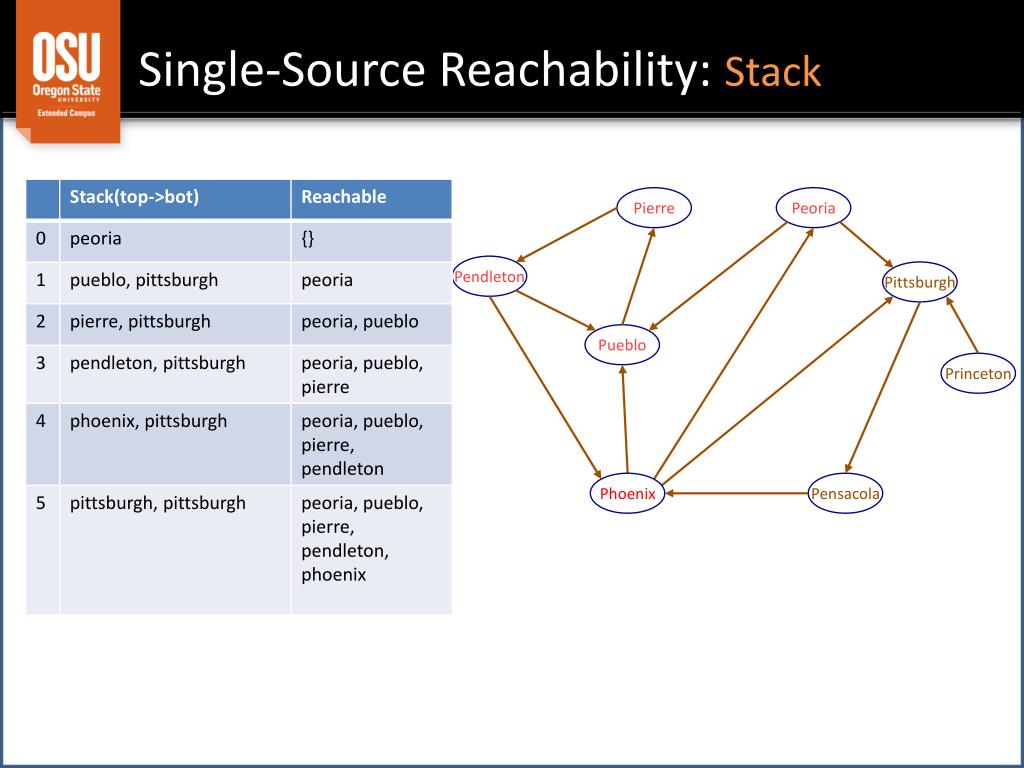 OSU
Oregon State
UNIVERSITY
Extended Campus

Single-Source Reachability: Stack

| | Stack(top->bot) | Reachable |
|---|---|---|
| 0 | peoria | {} |
| 1 | pueblo, pittsburgh | peoria |
| 2 | pierre, pittsburgh | peoria, pueblo |
| 3 | pendleton, pittsburgh | peoria, pueblo, pierre |
| 4 | phoenix, pittsburgh | peoria, pueblo, pierre, pendleton |
| 5 | pittsburgh, pittsburgh | peoria, pueblo, pierre, pendleton, phoenix |

Pierre
Peoria
Pendleton
Pittsburgh
Pueblo
Princeton
Phoenix
Pensacola